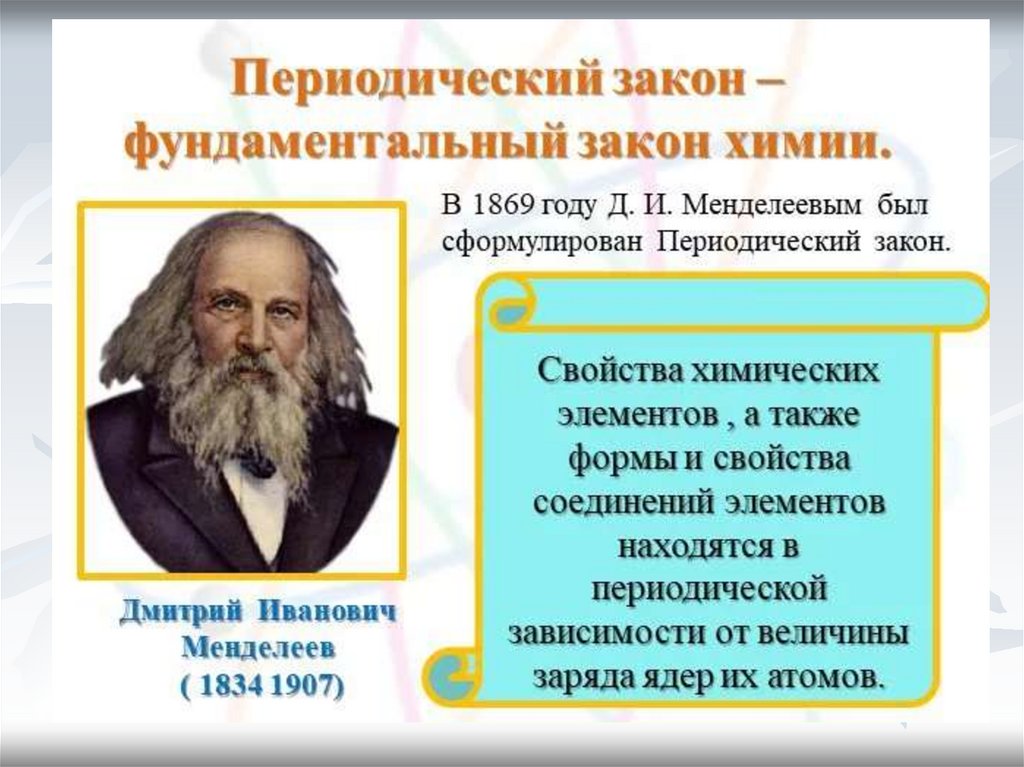 Периодический закон – фундаментальный закон химии.

В 1869 году Д. И. Менделеевым был сформулирован Периодический закон.

Свойства химических элементов , а также формы и свойства соединений элементов находятся в периодической зависимости от величины заряда ядер их атомов.

Дмитрий Иванович Менделеев ( 1834 1907)